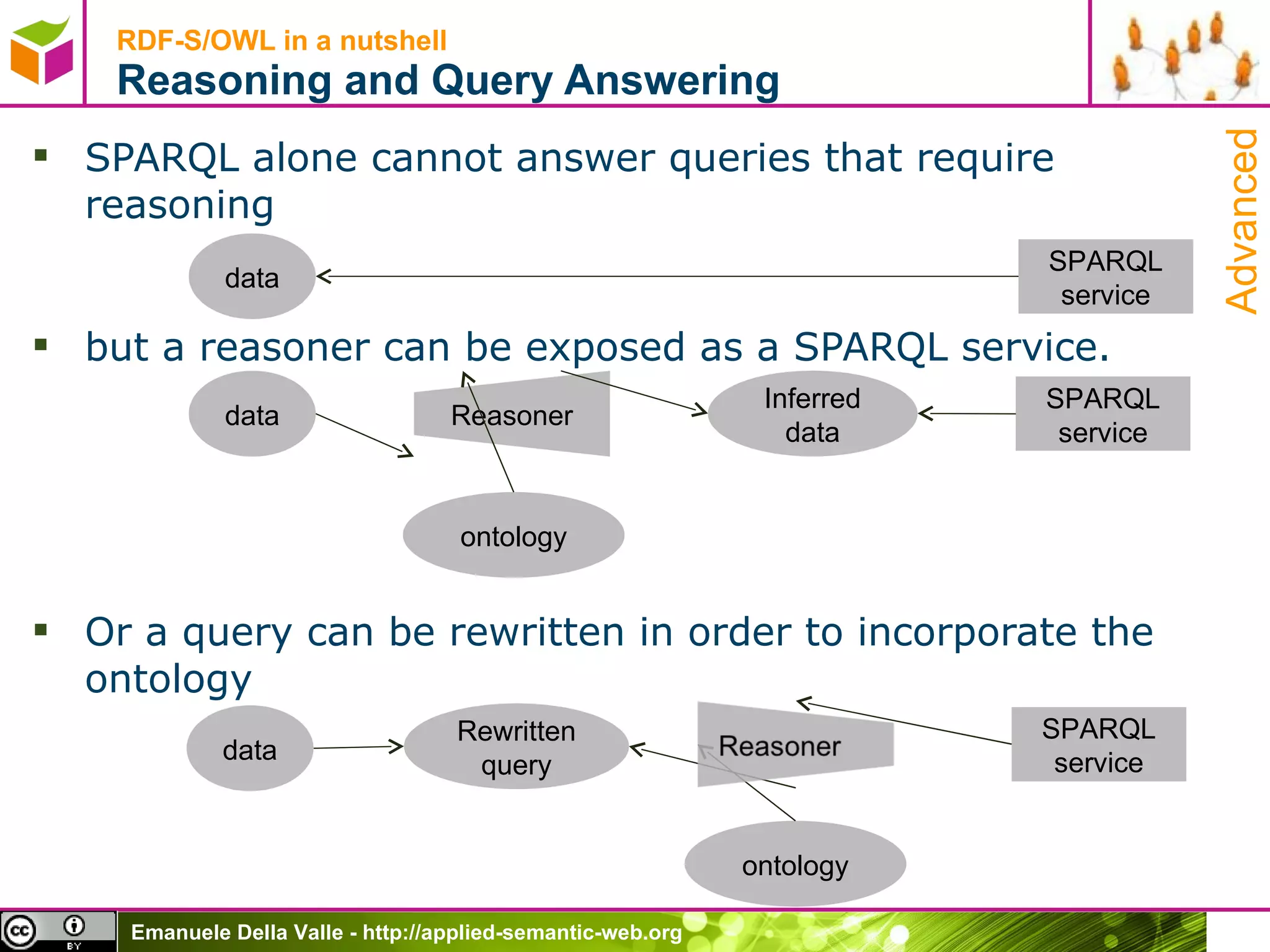 RDF-S/OWL in a nutshell
Reasoning and Query Answering

Advanced

▪ SPARQL alone cannot answer queries that require reasoning

data

SPARQL service

▪ but a reasoner can be exposed as a SPARQL service.

data

Reasoner

Inferred data

SPARQL service

ontology

▪ Or a query can be rewritten in order to incorporate the ontology

data

Rewritten query

Reasoner

SPARQL service

ontology

cc BY

Emanuele Della Valle - http://applied-semantic-web.org